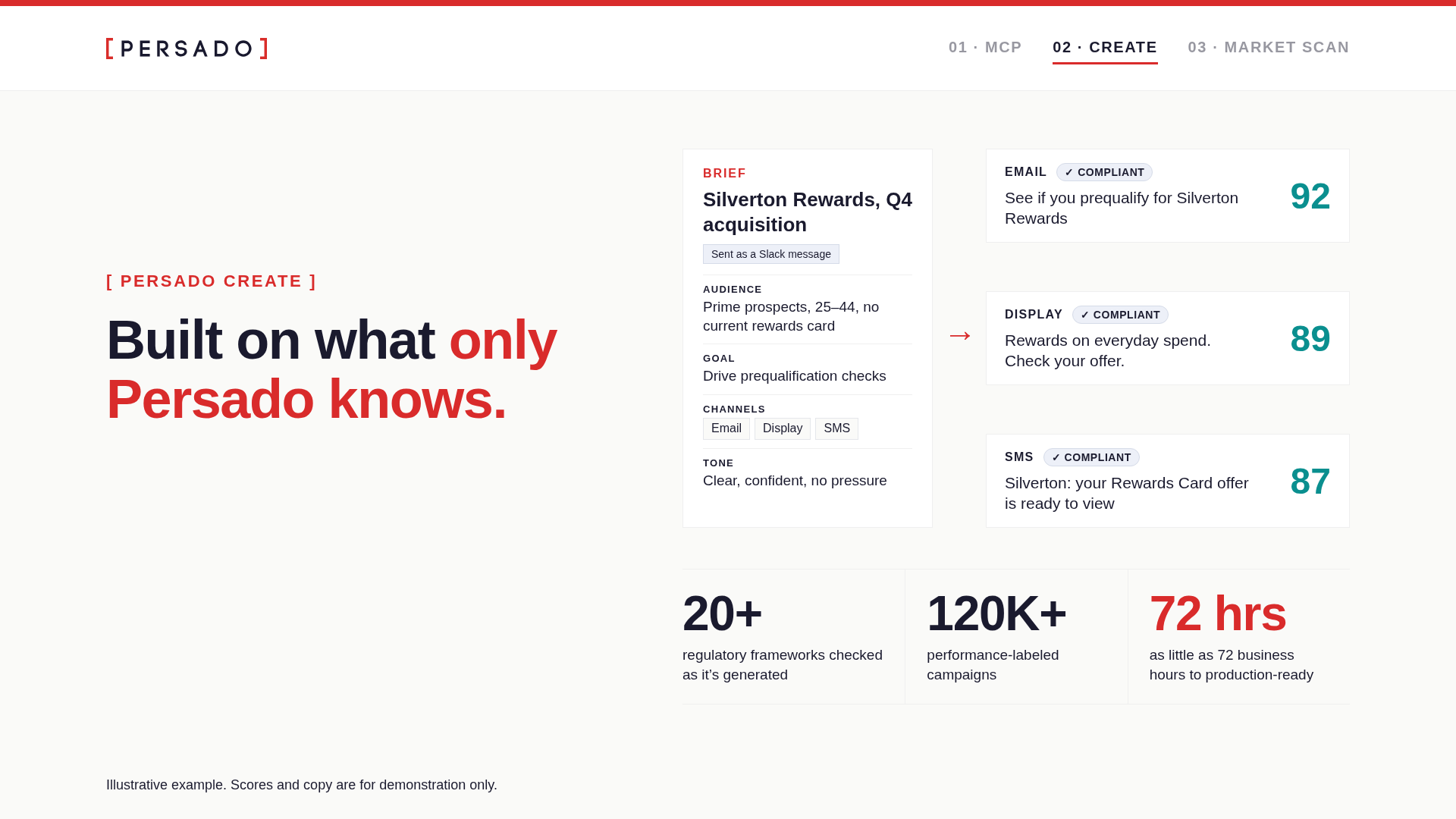 [PERSADO]

01 · MCP 02 · CREATE 03 · MARKET SCAN

[ PERSADO CREATE ]

Built on what only Persado knows.

BRIEF

Silverton Rewards, Q4 acquisition

Sent as a Slack message

AUDIENCE

Prime prospects, 25–44, no current rewards card

GOAL

Drive prequalification checks

CHANNELS

Email Display SMS

TONE

Clear, confident, no pressure

→

EMAIL ✓ COMPLIANT

See if you prequalify for Silverton Rewards

92

DISPLAY ✓ COMPLIANT

Rewards on everyday spend. Check your offer.

89

SMS ✓ COMPLIANT

Silverton: your Rewards Card offer is ready to view

87

20+

regulatory frameworks checked as it’s generated

120K+

performance-labeled campaigns

72 hrs

as little as 72 business hours to production-ready

Illustrative example. Scores and copy are for demonstration only.